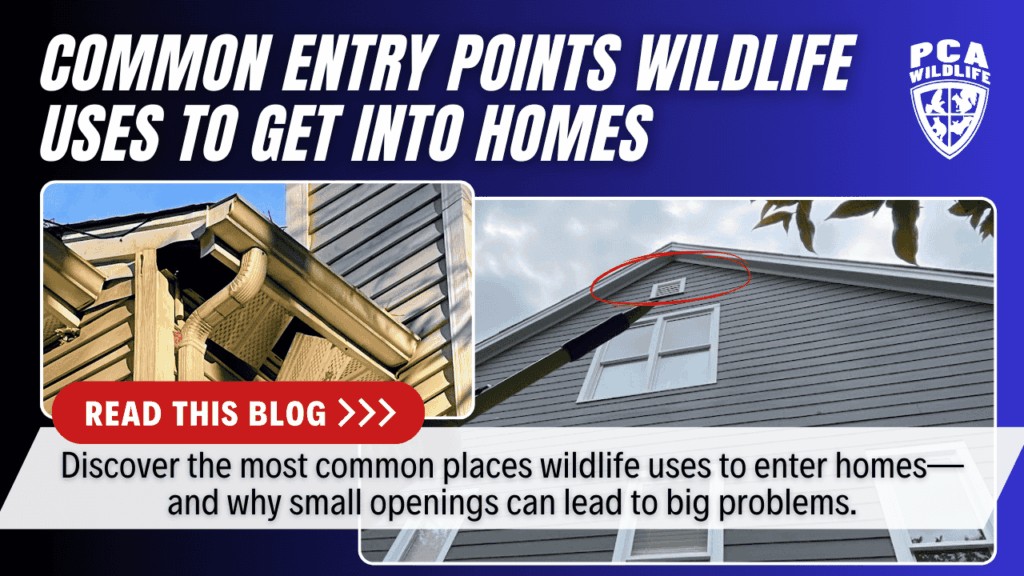 COMMON ENTRY POINTS WILDLIFE USES TO GET INTO HOMES

PCA WILDLIFE

READ THIS BLOG >>>

Discover the most common places wildlife uses to enter homes—and why small openings can lead to big problems.